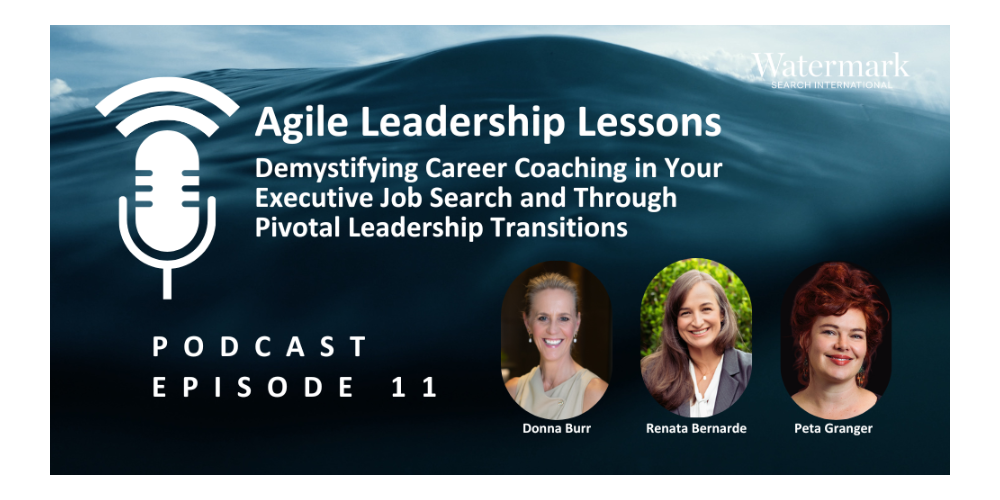 Watermark
SEARCH INTERNATIONAL

Agile Leadership Lessons

Demystifying Career Coaching in Your Executive Job Search and Through Pivotal Leadership Transitions

PODCAST
EPISODE 11

Donna Burr

Renata Bernarde

Peta Granger